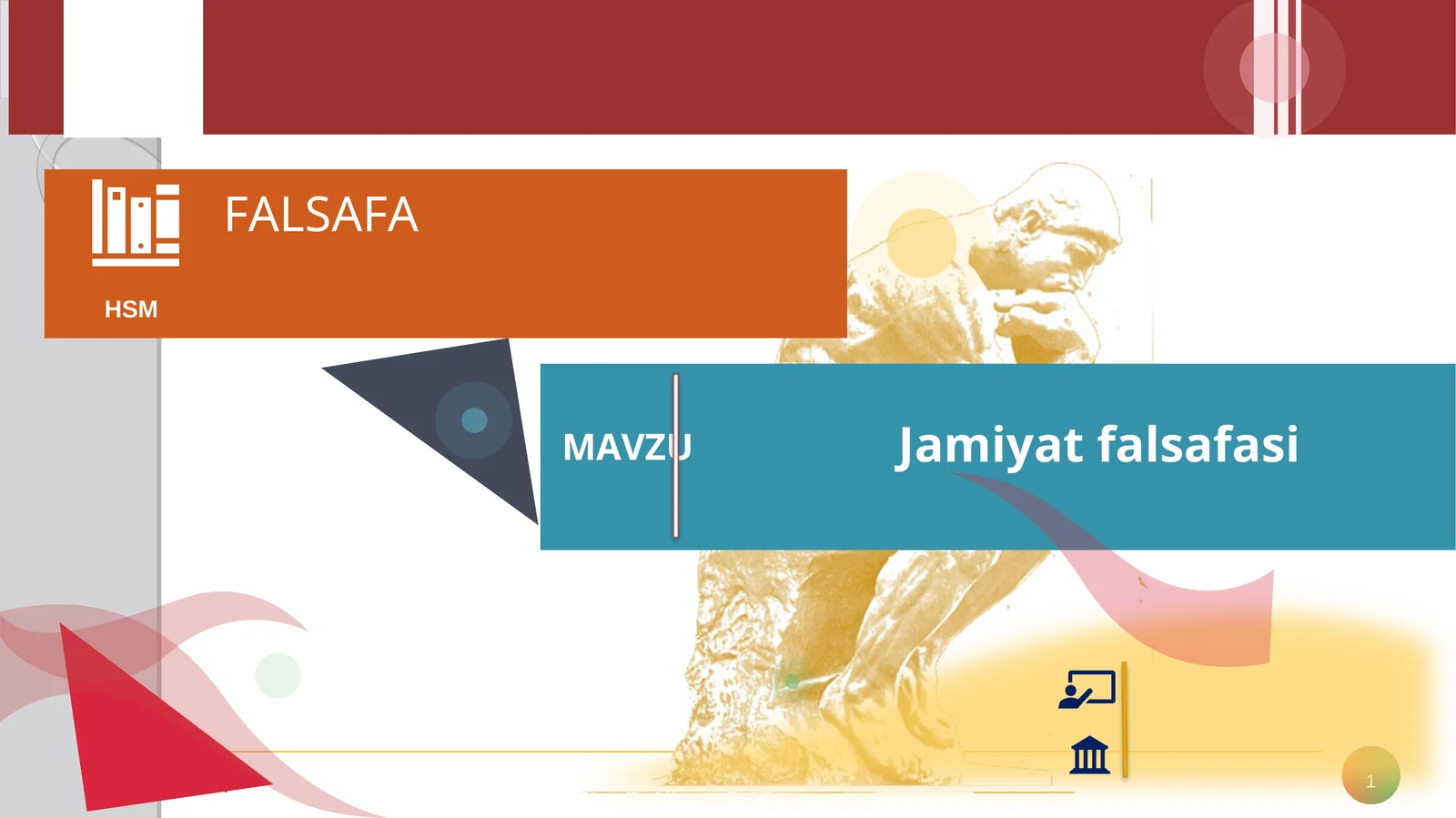 FALSAFA

HSM

MAVZU

Jamiyat falsafasi

1